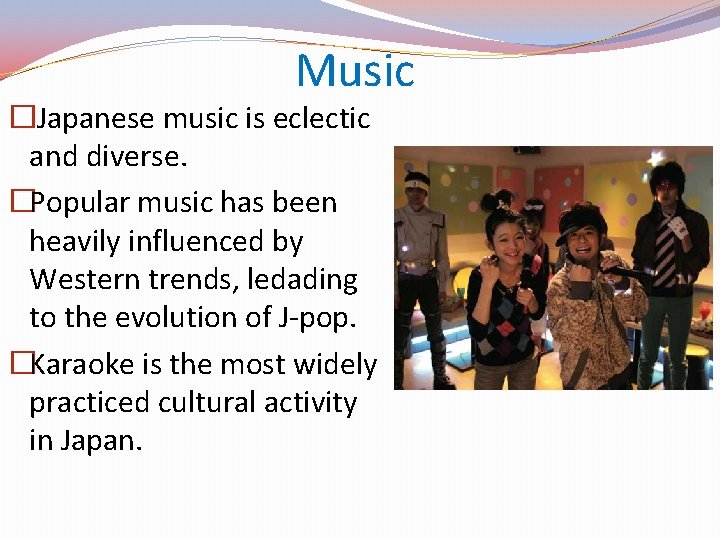 Music

□Japanese music is eclectic and diverse.

□Popular music has been heavily influenced by Western trends, ledading to the evolution of J-pop.

□Karaoke is the most widely practiced cultural activity in Japan.